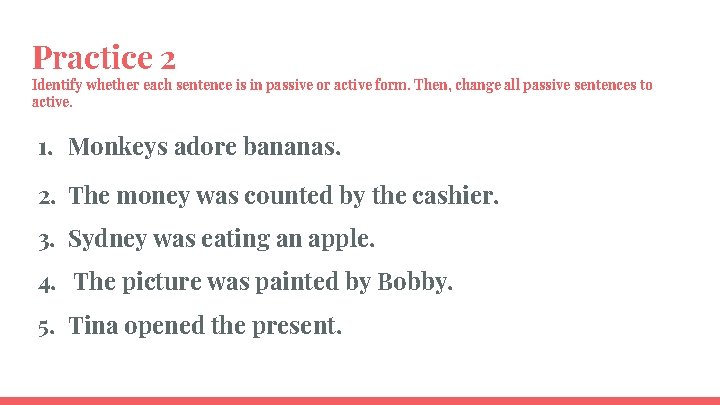 Practice 2
Identify whether each sentence is in passive or active form. Then, change all passive sentences to active.

1. Monkeys adore bananas.
2. The money was counted by the cashier.
3. Sydney was eating an apple.
4. The picture was painted by Bobby.
5. Tina opened the present.